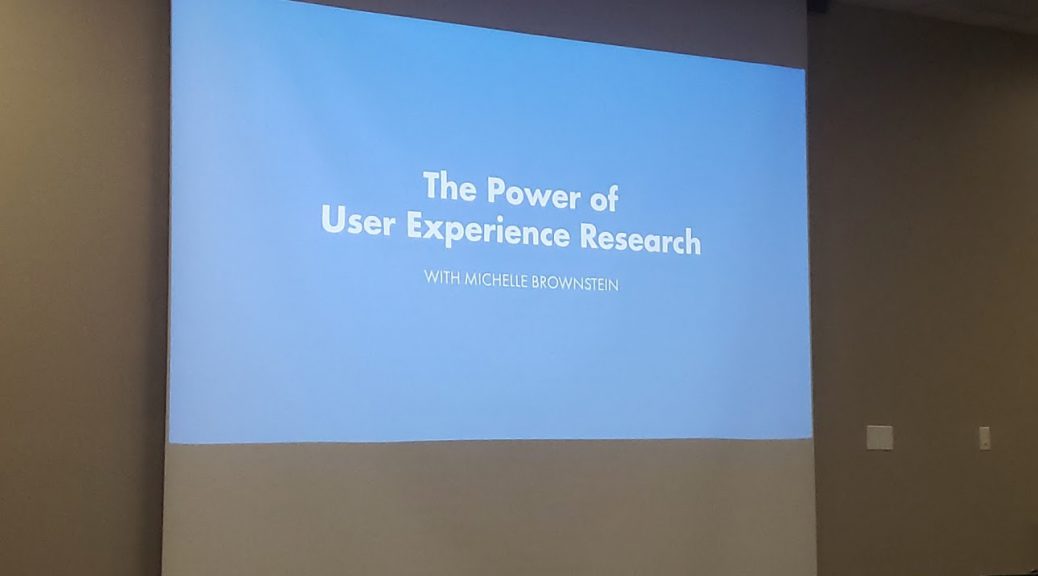 The Power of
User Experience Research

WITH MICHELLE BROWNSTEIN